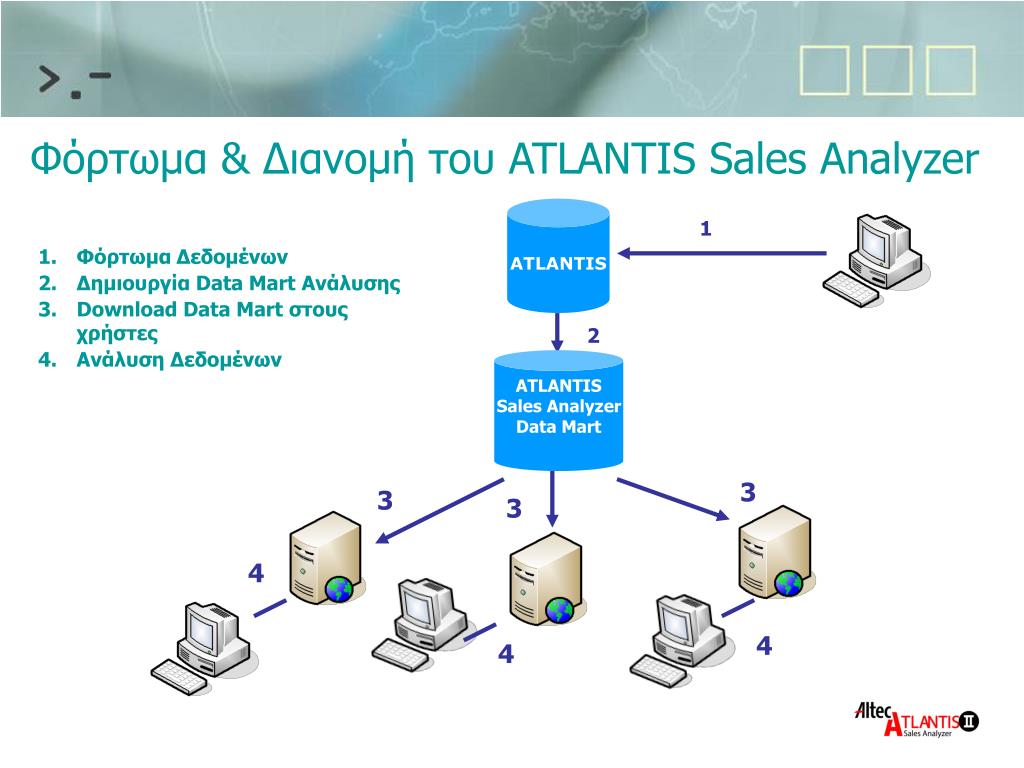 >.-

Φόρτωμα & Διανομή του ATLANTIS Sales Analyzer

1. Φόρτωμα Δεδομένων
2. Δημιουργία Data Mart Ανάλυσης
3. Download Data Mart στους χρήστες
4. Ανάλυση Δεδομένων

ATLANTIS

1

2

ATLANTIS Sales Analyzer Data Mart

3

3

3

4

4

4

Altec ATLANTIS II Sales Analyzer